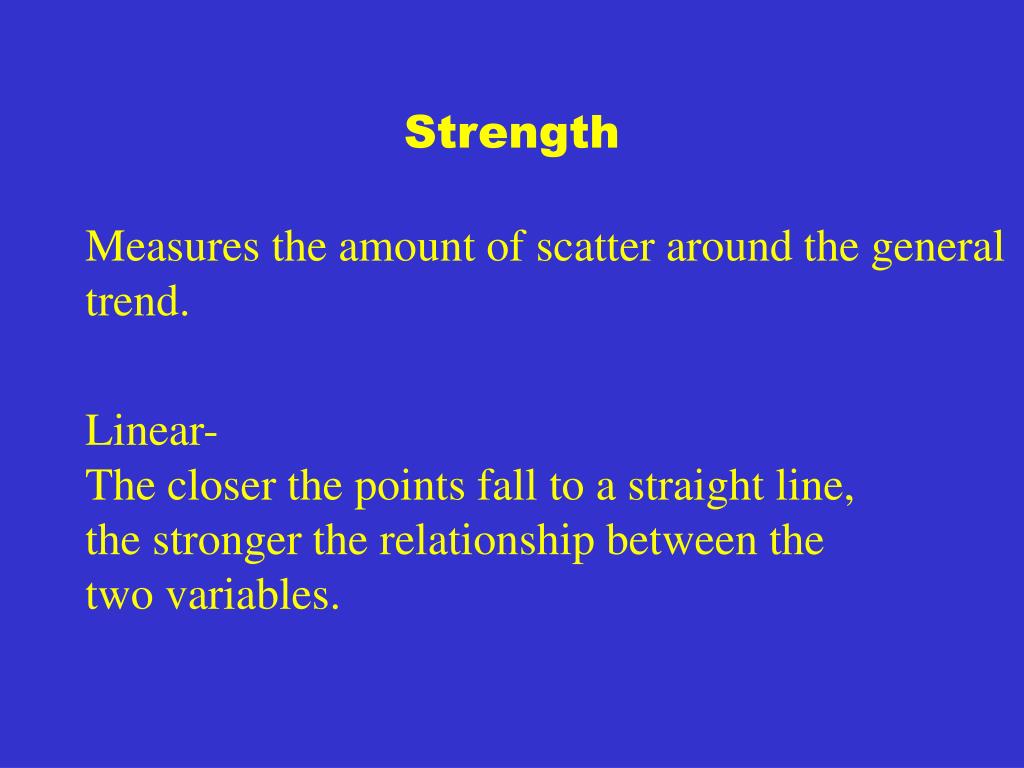 Strength

Measures the amount of scatter around the general trend.

Linear-
The closer the points fall to a straight line, the stronger the relationship between the two variables.